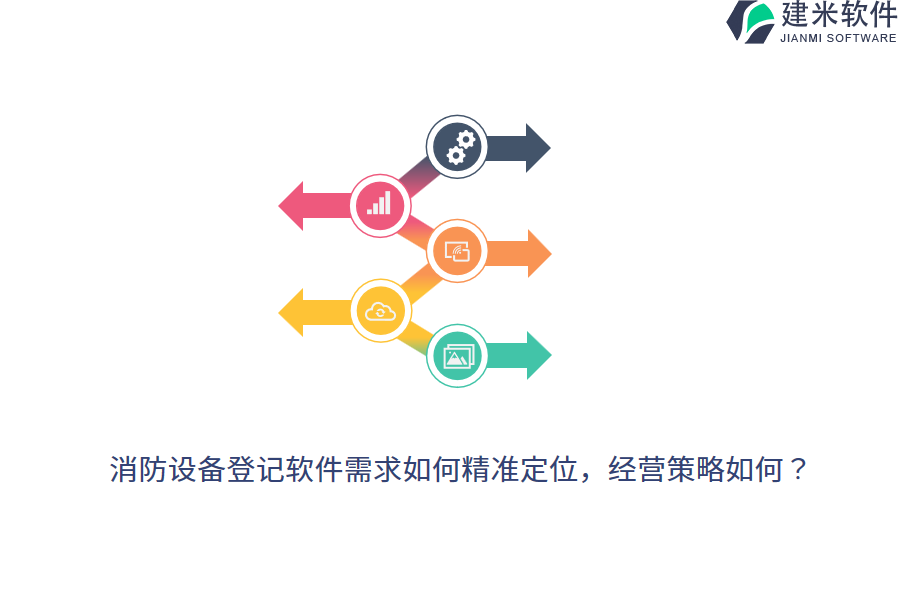 建米软件
JIANMI SOFTWARE

消防设备登记软件需求如何精准定位，经营策略如何？